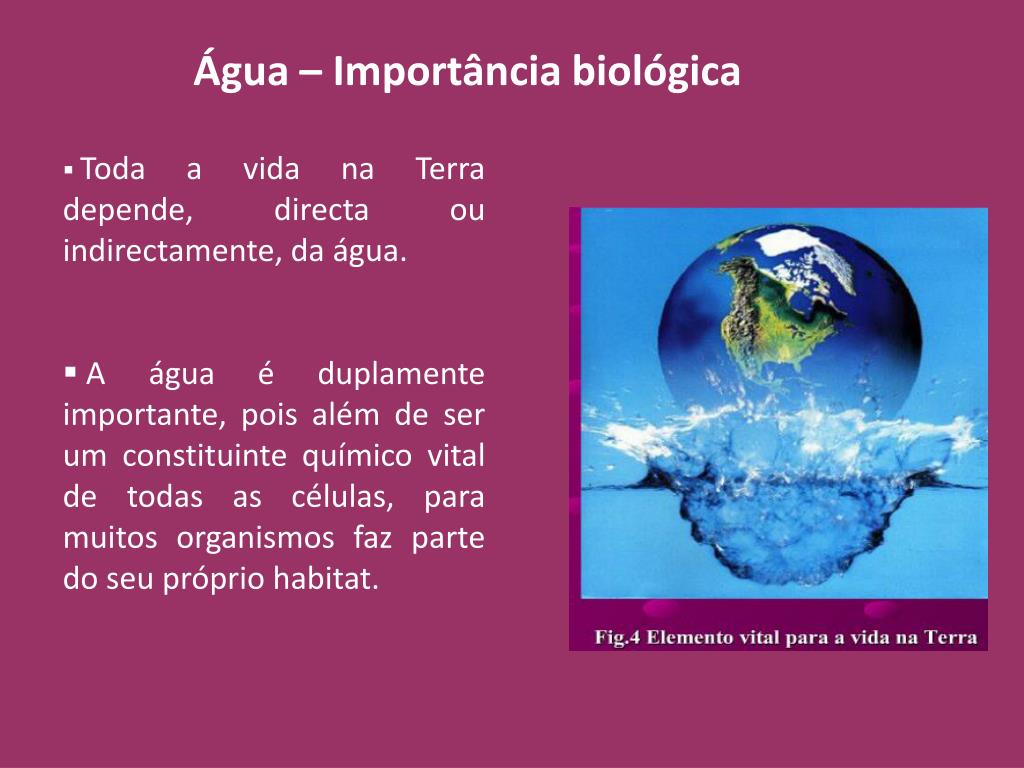 Água – Importância biológica

▪ Toda a vida na Terra depende, directa ou indirectamente, da água.

▪ A água é duplamente importante, pois além de ser um constituinte químico vital de todas as células, para muitos organismos faz parte do seu próprio habitat.

Fig.4 Elemento vital para a vida na Terra